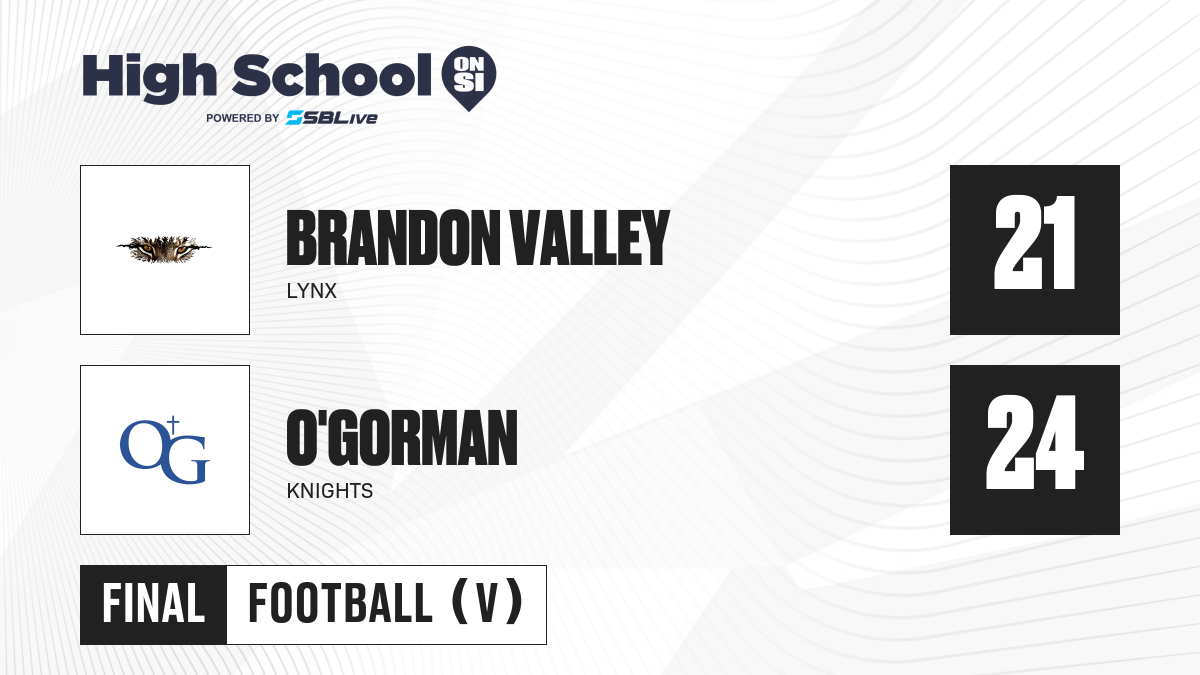 High School ON SI
POWERED BY SBLive

BRANDON VALLEY
LYNX
21

OG
O'GORMAN
KNIGHTS
24

FINAL FOOTBALL (V)